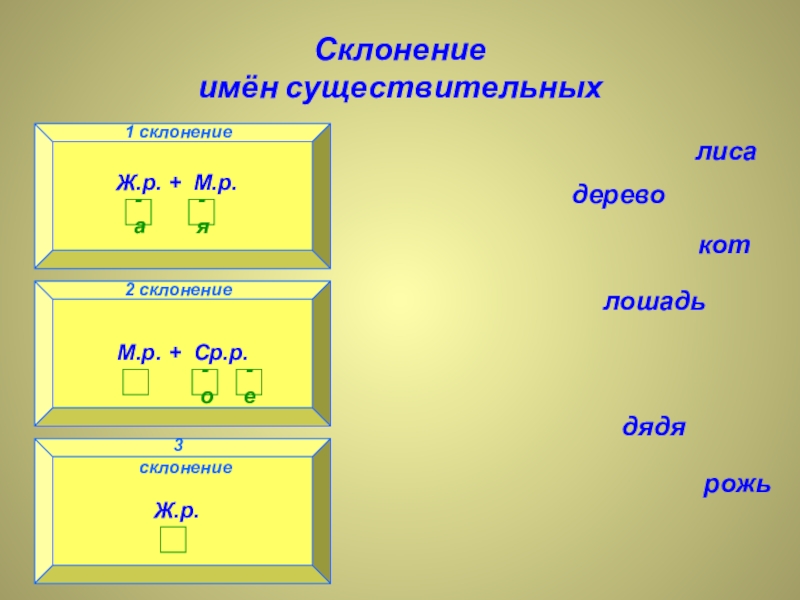 Склонение
имён существительных

1 склонение

Ж.р. + М.р.
-а -я

2 склонение

М.р. + Ср.р.
-о -е

3 склонение

Ж.р.

лиса
дерево
кот
лошадь
дядя
рожь